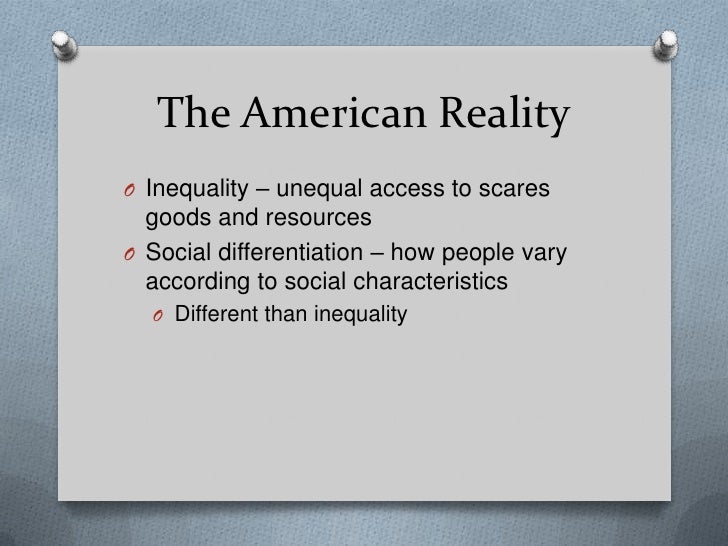 The American Reality

Inequality – unequal access to scares goods and resources

Social differentiation – how people vary according to social characteristics

Different than inequality